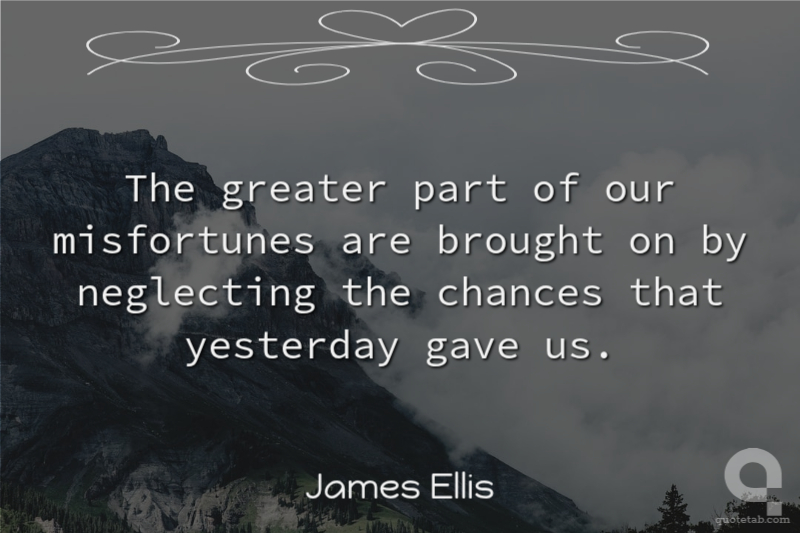 The greater part of our misfortunes are brought on by neglecting the chances that yesterday gave us.

James Ellis

quotetab.com